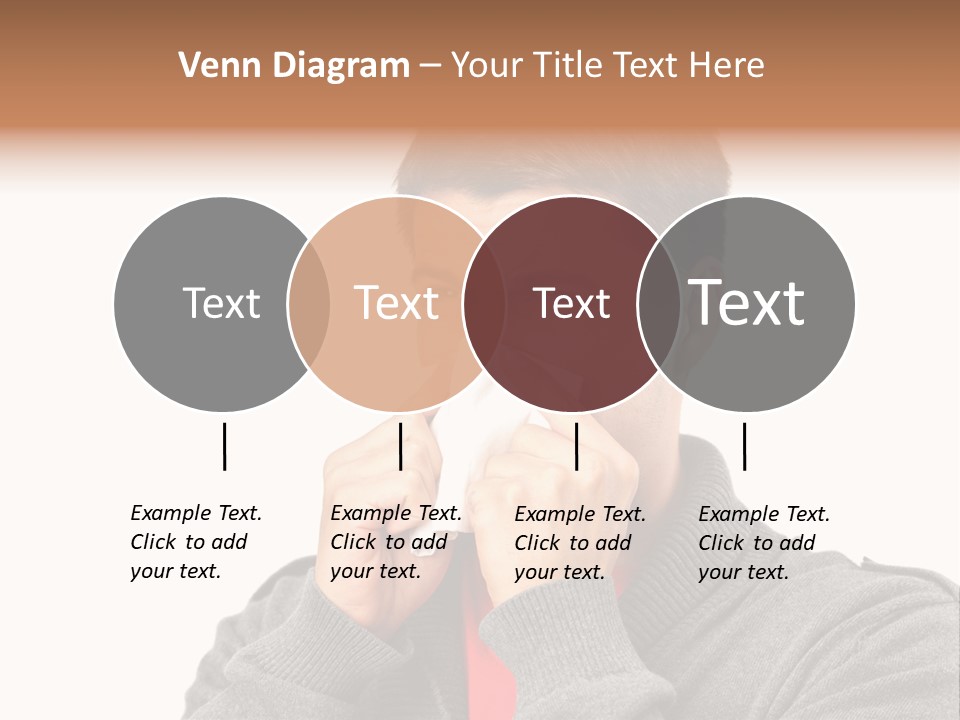 Venn Diagram – Your Title Text Here

Text

Text

Text

Text

Example Text. Click to add your text.

Example Text. Click to add your text.

Example Text. Click to add your text.

Example Text. Click to add your text.